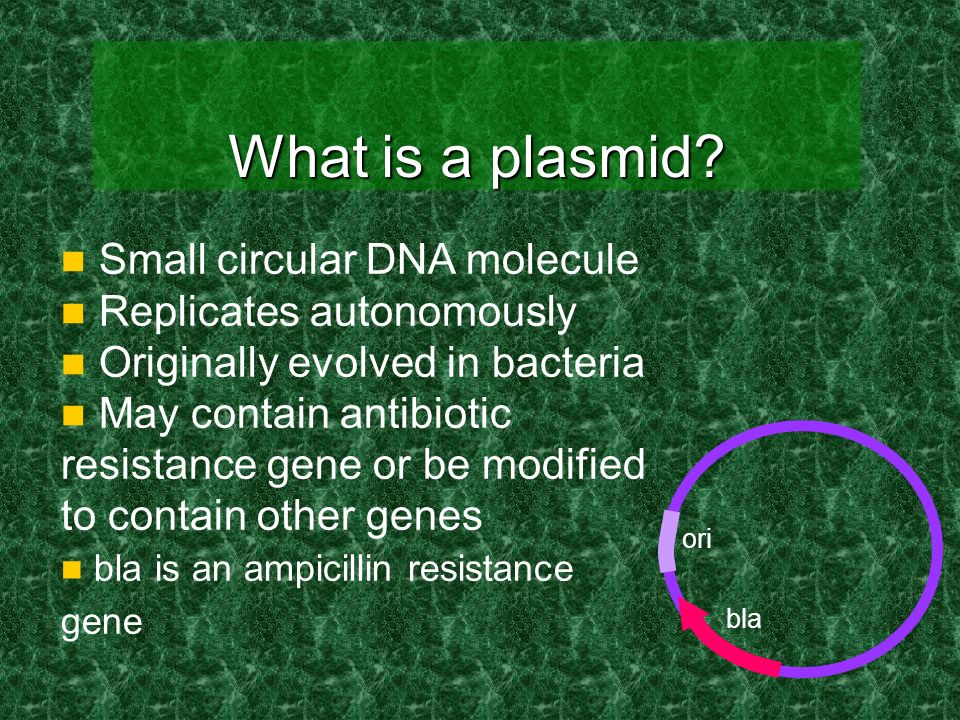 What is a plasmid?

Small circular DNA molecule
Replicates autonomously
Originally evolved in bacteria
May contain antibiotic resistance gene or be modified to contain other genes
bla is an ampicillin resistance gene

ori
bla